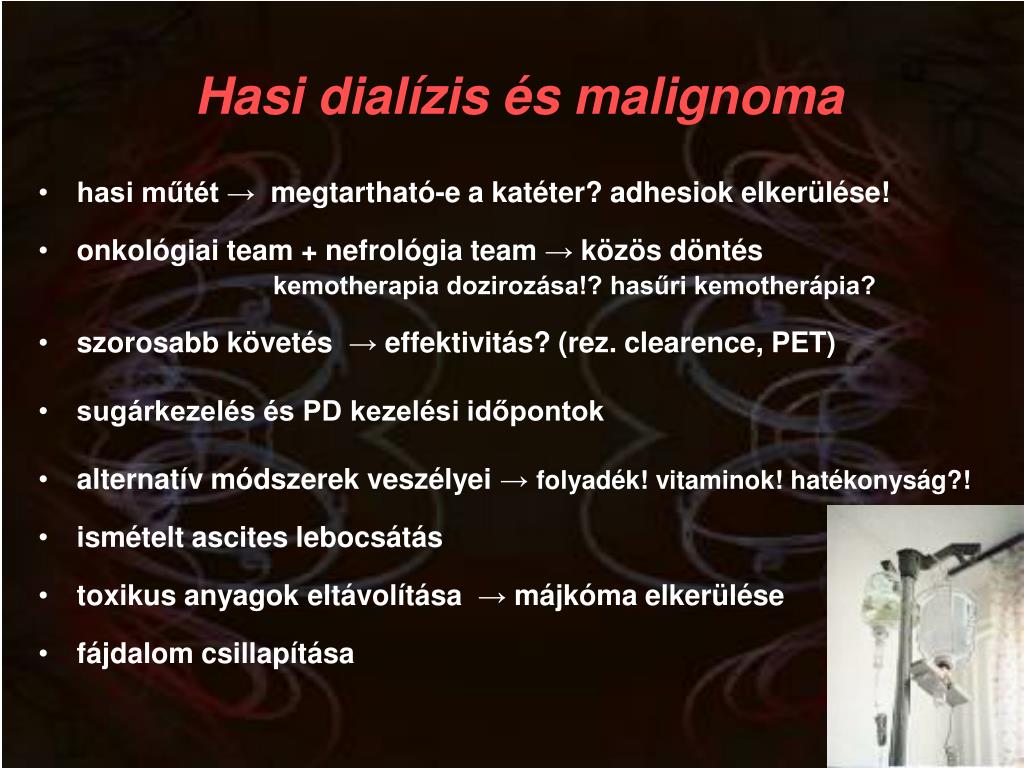 Hasi dialízis és malignoma

• hasi műtét → megtartható-e a katéter? adhesiok elkerülése!

• onkológiai team + nefrológia team → közös döntés
kemotherapia dozirozása!? hasűri kemotherápia?

• szorosabb követés → effektivitás? (rez. clearence, PET)

• sugárkezelés és PD kezelési időpontok

• alternatív módszerek veszélyei → folyadék! vitaminok! hatékonyság?!

• ismételt ascites lebocsátás

• toxikus anyagok eltávolítása → májkóma elkerülése

• fájdalom csillapítása